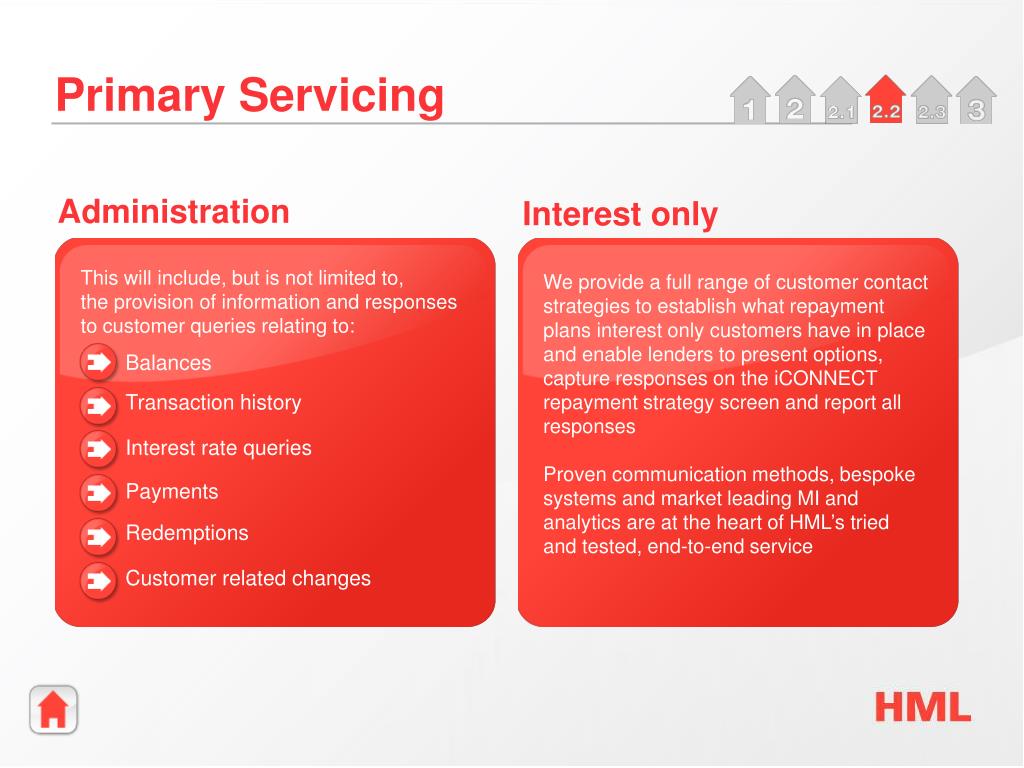 Primary Servicing

1 2 2.1 2.2 2.3 3

Administration

This will include, but is not limited to, the provision of information and responses to customer queries relating to:

Balances

Transaction history

Interest rate queries

Payments

Redemptions

Customer related changes

Interest only

We provide a full range of customer contact strategies to establish what repayment plans interest only customers have in place and enable lenders to present options, capture responses on the iCONNECT repayment strategy screen and report all responses

Proven communication methods, bespoke systems and market leading MI and analytics are at the heart of HML's tried and tested, end-to-end service

HML